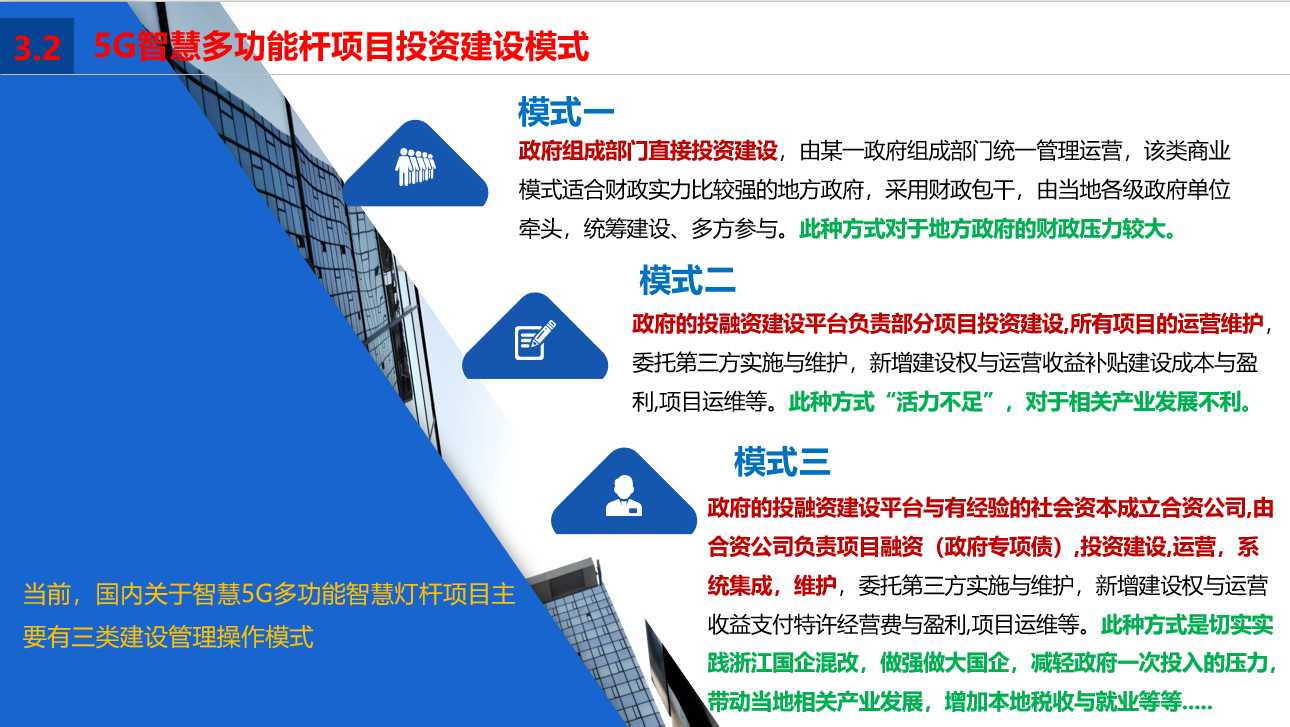 3.2 5G智慧多功能杆项目投资建设模式

模式一

政府组成部门直接投资建设，由某一政府组成部门统一管理运营，该类商业模式适合财政实力比较强的地方政府，采用财政包干，由当地各级政府单位牵头，统筹建设、多方参与。此种方式对于地方政府的财政压力较大。

模式二

政府的投融资建设平台负责部分项目投资建设,所有项目的运营维护，委托第三方实施与维护，新增建设权与运营收益补贴建设成本与盈利,项目运维等。此种方式“活力不足”，对于相关产业发展不利。

模式三

政府的投融资建设平台与有经验的社会资本成立合资公司,由合资公司负责项目融资（政府专项债）,投资建设,运营，系统集成，维护，委托第三方实施与维护，新增建设权与运营收益支付特许经营费与盈利,项目运维等。此种方式是切实实践浙江国企混改，做强做大国企，减轻政府一次投入的压力，带动当地相关产业发展，增加本地税收与就业等等.....

当前，国内关于智慧5G多功能智慧灯杆项目主要有三类建设管理操作模式